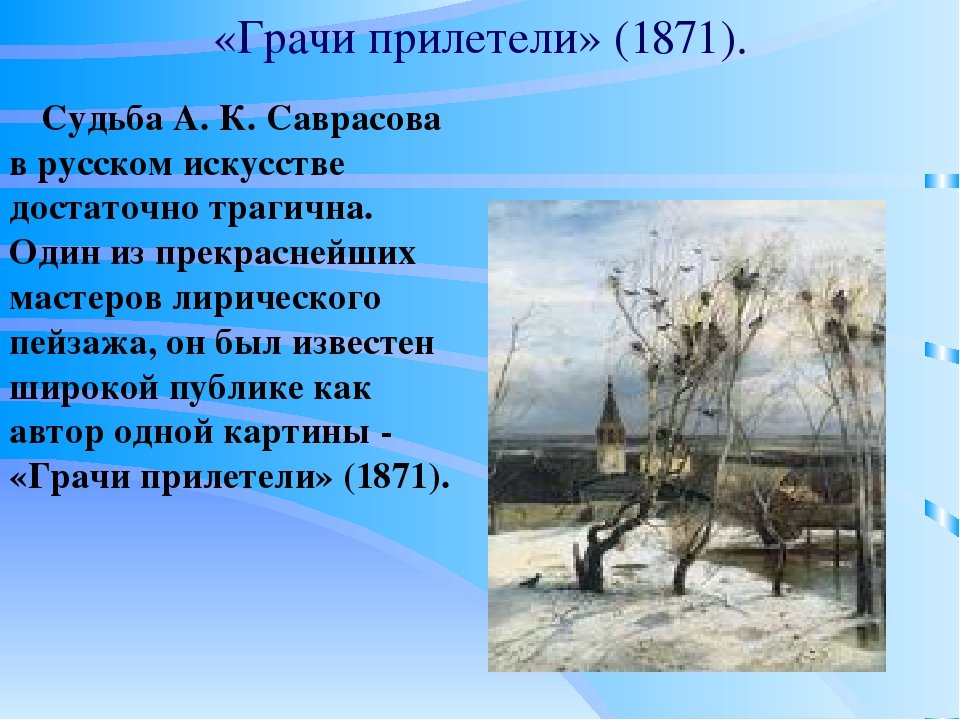 «Грачи прилетели» (1871).

Судьба А. К. Саврасова в русском искусстве достаточно трагична. Один из прекраснейших мастеров лирического пейзажа, он был известен широкой публике как автор одной картины - «Грачи прилетели» (1871).